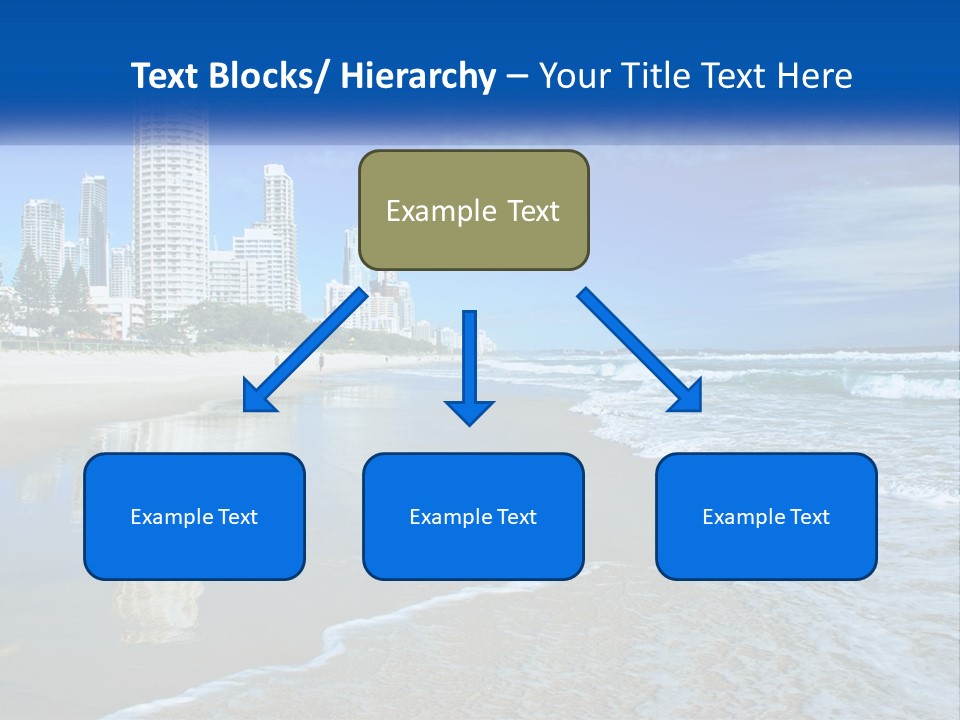 Text Blocks/ Hierarchy – Your Title Text Here

Example Text

Example Text

Example Text

Example Text